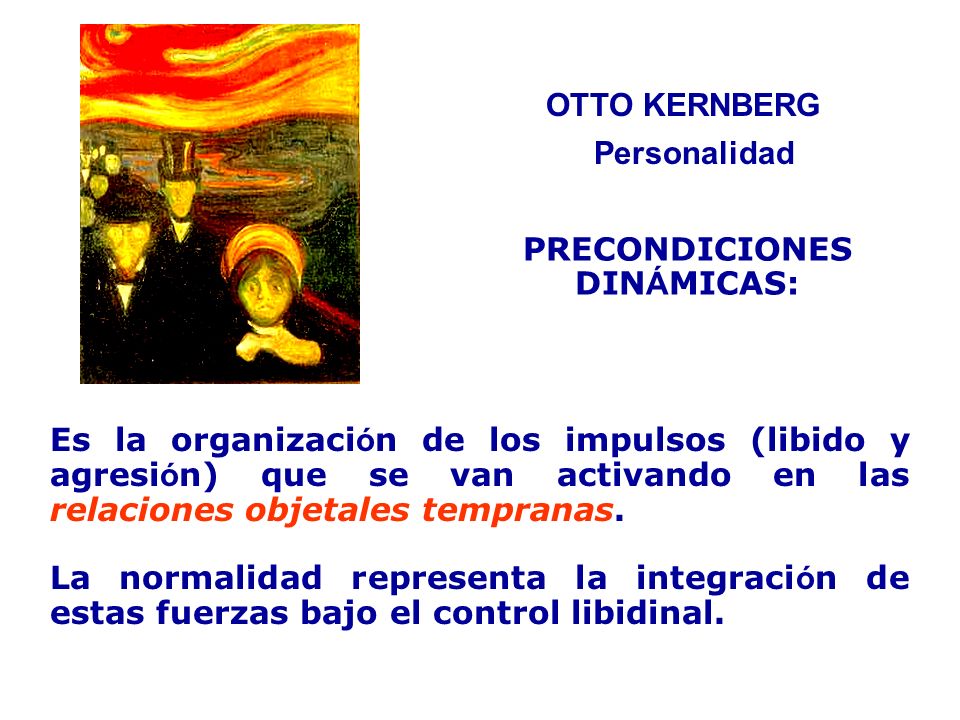 OTTO KERNBERG
Personalidad

PRECONDICIONES DINÁMICAS:

Es la organización de los impulsos (libido y agresión) que se van activando en las relaciones objetales tempranas.

La normalidad representa la integración de estas fuerzas bajo el control libidinal.